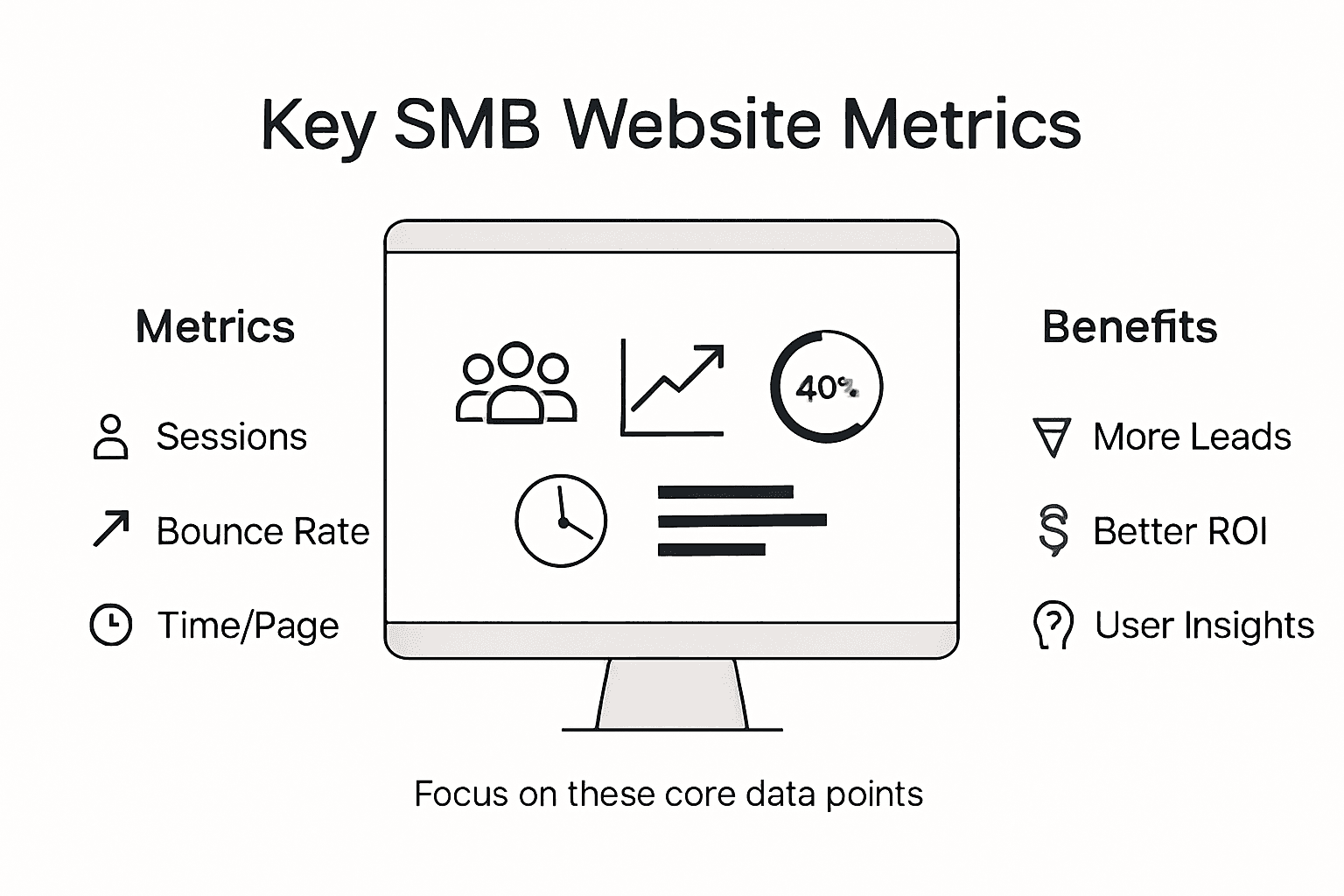 Key SMB Website Metrics

Metrics

Sessions

Bounce Rate

Time/Page

40%

Benefits

More Leads

Better ROI

User Insights

Focus on these core data points